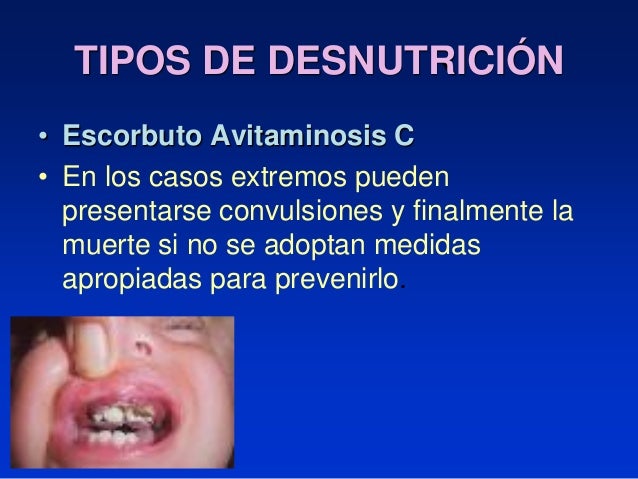 TIPOS DE DESNUTRICIÓN

• Escorbuto Avitaminosis C
• En los casos extremos pueden presentarse convulsiones y finalmente la muerte si no se adoptan medidas apropiadas para prevenirlo.